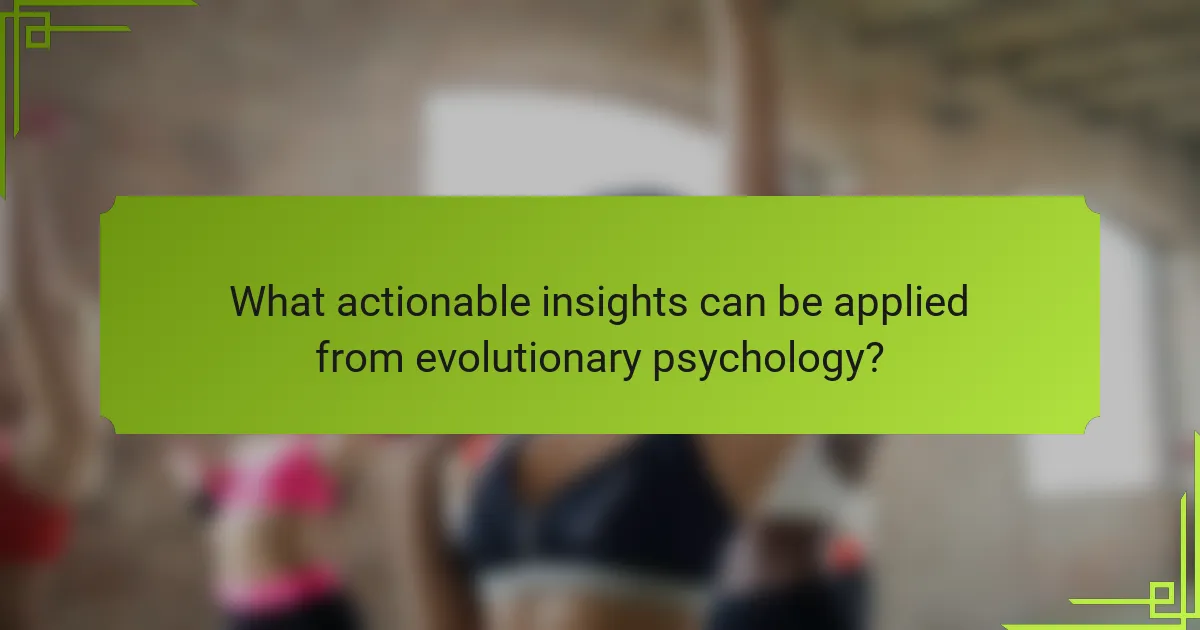 What actionable insights can be applied from evolutionary psychology?